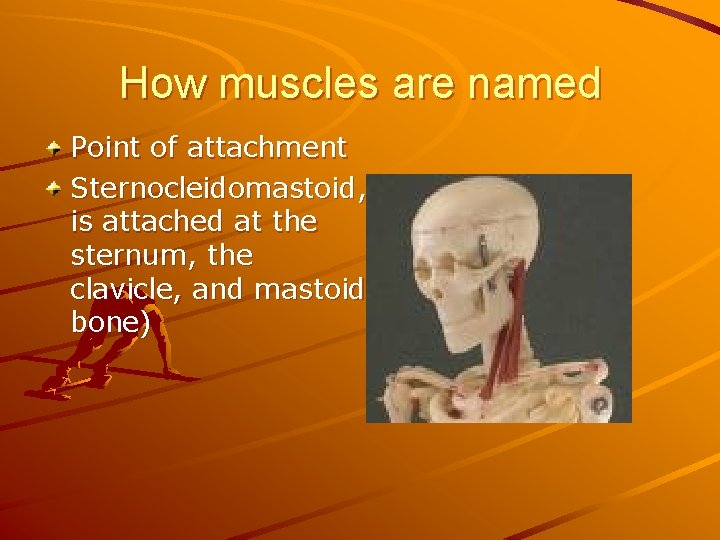 How muscles are named

Point of attachment

Sternocleidomastoid, is attached at the sternum, the clavicle, and mastoid bone)